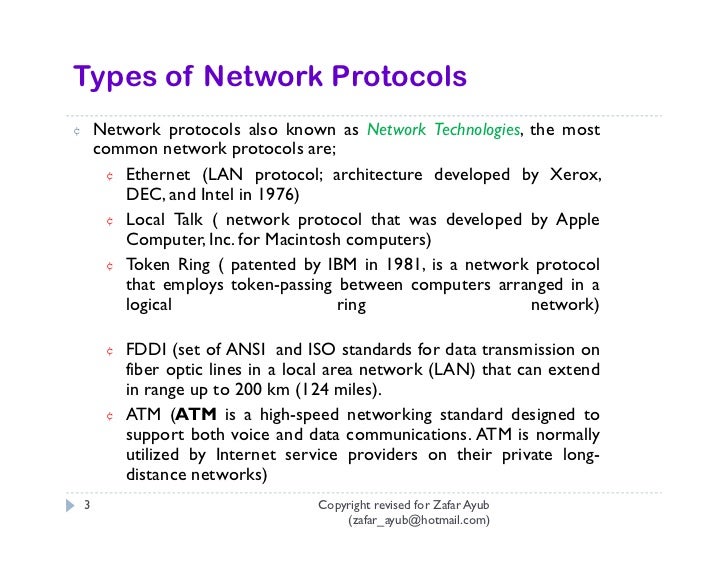 Types of Network Protocols

¢ Network protocols also known as Network Technologies, the most common network protocols are;

¢ Ethernet (LAN protocol; architecture developed by Xerox, DEC, and Intel in 1976)

¢ Local Talk ( network protocol that was developed by Apple Computer, Inc. for Macintosh computers)

¢ Token Ring ( patented by IBM in 1981, is a network protocol that employs token-passing between computers arranged in a logical ring network)

¢ FDDI (set of ANSI and ISO standards for data transmission on fiber optic lines in a local area network (LAN) that can extend in range up to 200 km (124 miles).

¢ ATM (ATM is a high-speed networking standard designed to support both voice and data communications. ATM is normally utilized by Internet service providers on their private long-distance networks)

3

Copyright revised for Zafar Ayub (zafar_ayub@hotmail.com)